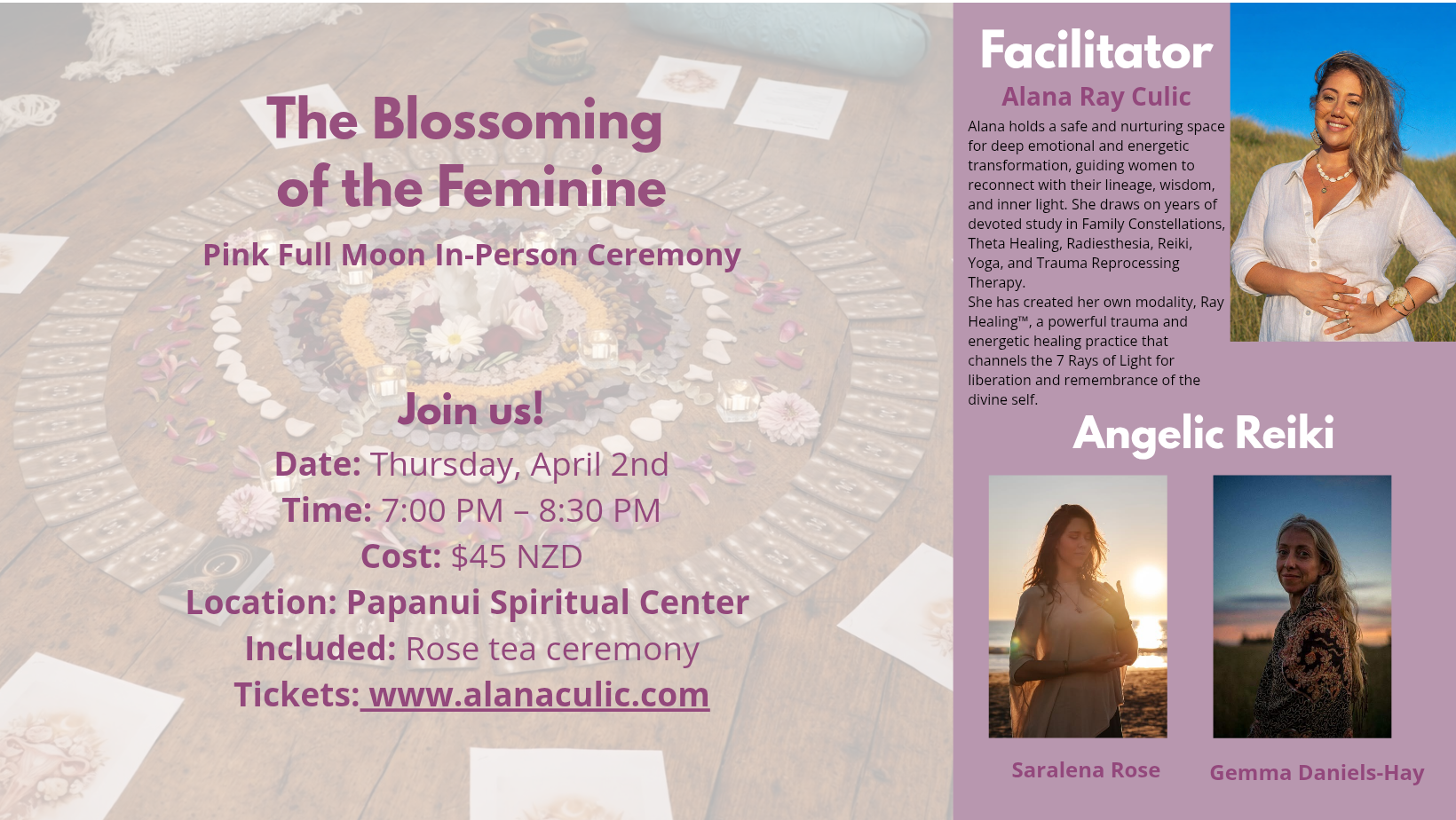 The Blossoming of the Feminine

Pink Full Moon In-Person Ceremony

Join us!

Date: Thursday, April 2nd
Time: 7:00 PM – 8:30 PM
Cost: $45 NZD
Location: Papanui Spiritual Center
Included: Rose tea ceremony
Tickets: www.alanaculic.com

Facilitator

Alana Ray Culic

Alana holds a safe and nurturing space for deep emotional and energetic transformation, guiding women to reconnect with their lineage, wisdom, and inner light. She draws on years of devoted study in Family Constellations, Theta Healing, Radiesthesia, Reiki, Yoga, and Trauma Reprocessing Therapy.
She has created her own modality, Ray Healing™, a powerful trauma and energetic healing practice that channels the 7 Rays of Light for liberation and remembrance of the divine self.

Angelic Reiki

Saralena Rose

Gemma Daniels-Hay